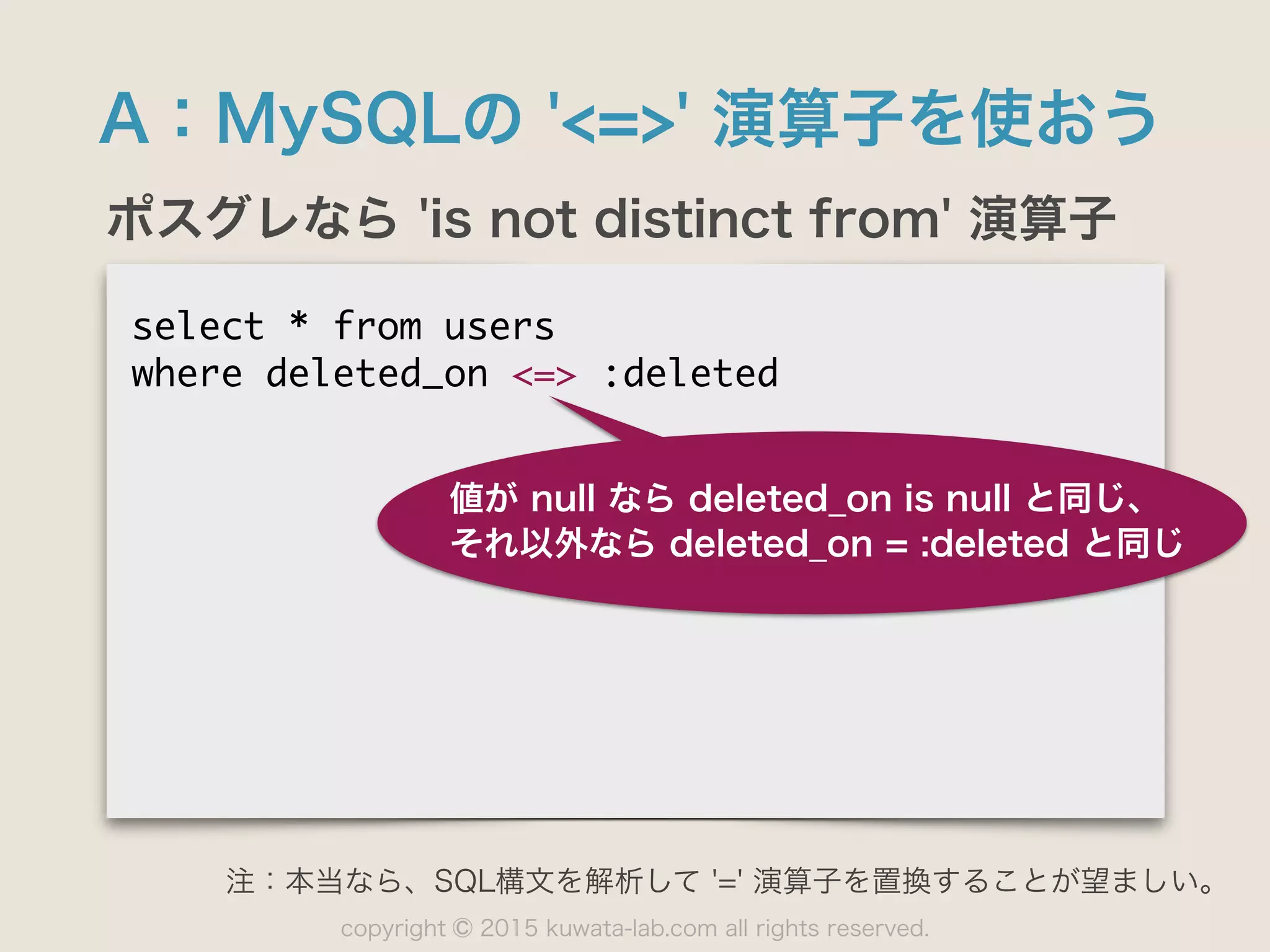 A：MySQLの '<=>' 演算子を使おう

ポスグレなら 'is not distinct from' 演算子

select * from users
where deleted_on <=> :deleted

値が null なら deleted_on is null と同じ、
それ以外なら deleted_on = :deleted と同じ

注：本当なら、SQL構文を解析して '=' 演算子を置換することが望ましい。

copyright © 2015 kuwata-lab.com all rights reserved.